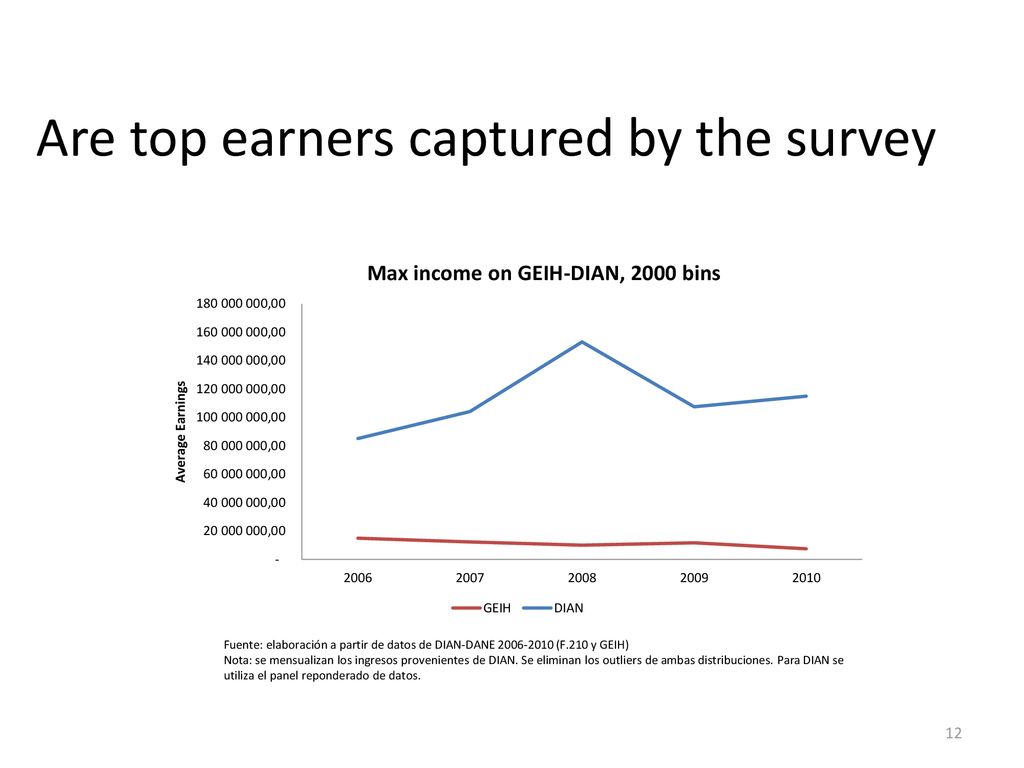 Are top earners captured by the survey

Max income on GEIH-DIAN, 2000 bins

Average Earnings

180 000 000,00
160 000 000,00
140 000 000,00
120 000 000,00
100 000 000,00
80 000 000,00
60 000 000,00
40 000 000,00
20 000 000,00
-

2006 2007 2008 2009 2010

GEIH DIAN

Fuente: elaboración a partir de datos de DIAN-DANE 2006-2010 (F.210 y GEIH)
Nota: se mensualizan los ingresos provenientes de DIAN. Se eliminan los outliers de ambas distribuciones. Para DIAN se utiliza el panel reponderado de datos.

12